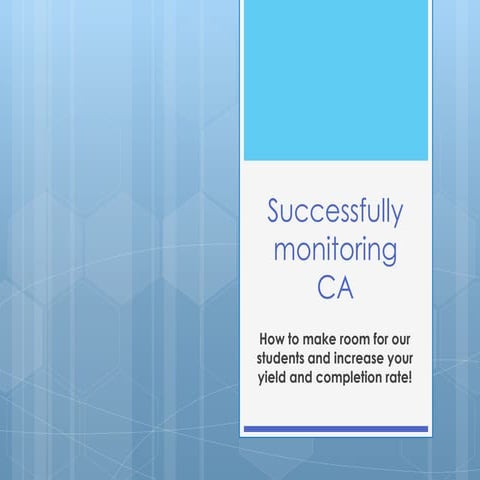 Successfully monitoring CA

How to make room for our students and increase your yield and completion rate!